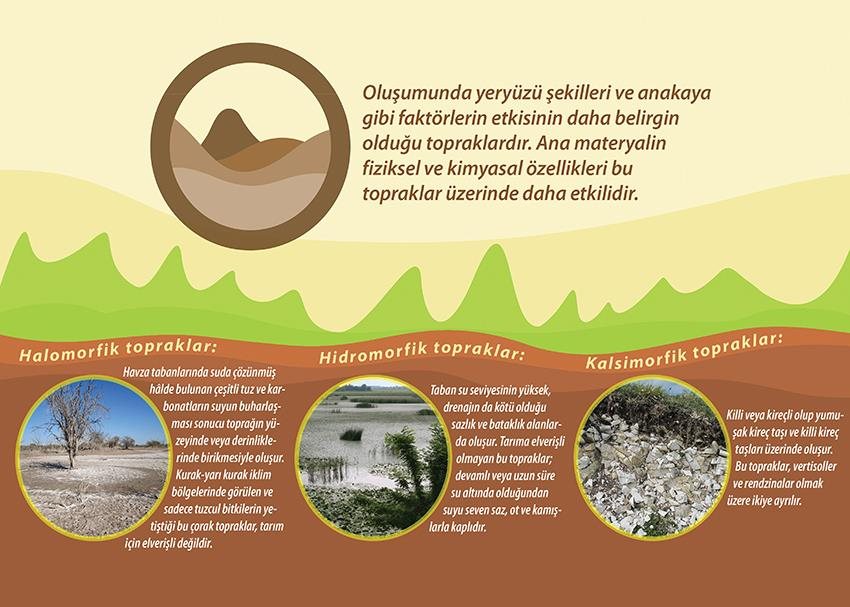 Oluşumunda yeryüzü şekilleri ve anakaya gibi faktörlerin etkisinin daha belirgin olduğu topraklardır. Ana materyalin fiziksel ve kimyasal özellikleri bu topraklar üzerinde daha etkilidir.

Halomorfik topraklar:

Havza tabanlarında suda çözünmüş hâlde bulunan çeşitli tuz ve karbonatların suyun buharlaşması sonucu toprağın yüzeyinde veya derinliklerinde birikmesiyle oluşur. Kurak-yarı kurak iklim bölgelerinde görülen ve sadece tuzcul bitkilerin yetiştiği bu çorak topraklar, tarım için elverişli değildir.

Hidromorfik topraklar:

Taban su seviyesinin yüksek, drenajın da kötü olduğu sazlık ve bataklık alanlarda oluşur. Tarıma elverişli olmayan bu topraklar; devamlı veya uzun süre su altında olduğundan suyu seven saz, ot ve kamışlarla kaplıdır.

Kalsimorfik topraklar:

Killi veya kireçli olup yumuşak kireç taşı ve killi kireç taşları üzerinde oluşur. Bu topraklar, vertisoller ve rendzinalar olmak üzere ikiye ayrılır.